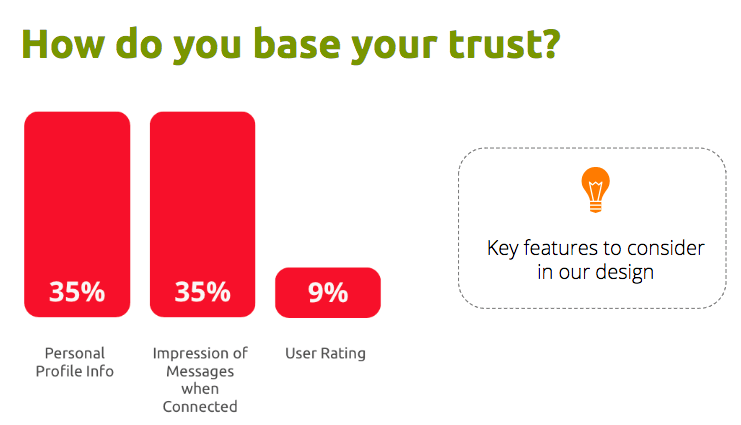 How do you base your trust?

35%

35%

9%

Personal Profile Info

Impression of Messages when Connected

User Rating

Key features to consider in our design